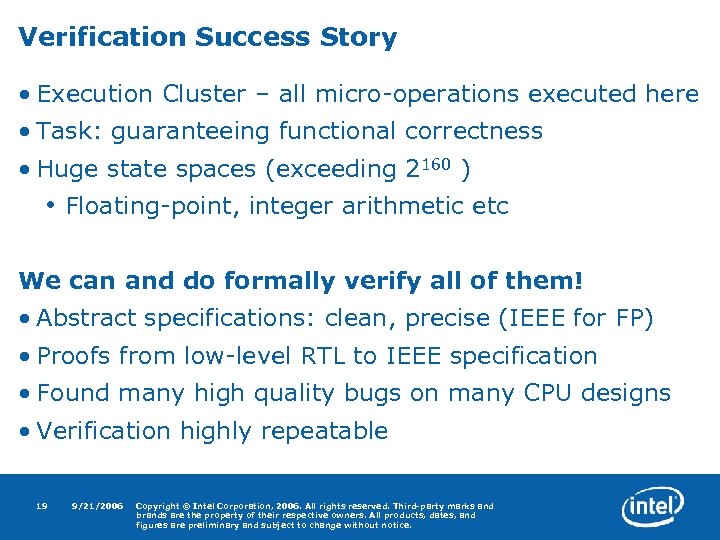 Verification Success Story

• Execution Cluster – all micro-operations executed here
• Task: guaranteeing functional correctness
• Huge state spaces (exceeding $2^{160}$ )
  • Floating-point, integer arithmetic etc

We can and do formally verify all of them!
• Abstract specifications: clean, precise (IEEE for FP)
• Proofs from low-level RTL to IEEE specification
• Found many high quality bugs on many CPU designs
• Verification highly repeatable

19 9/21/2006 Copyright © Intel Corporation, 2006. All rights reserved. Third-party marks and brands are the property of their respective owners. All products, dates, and figures are preliminary and subject to change without notice.

intel